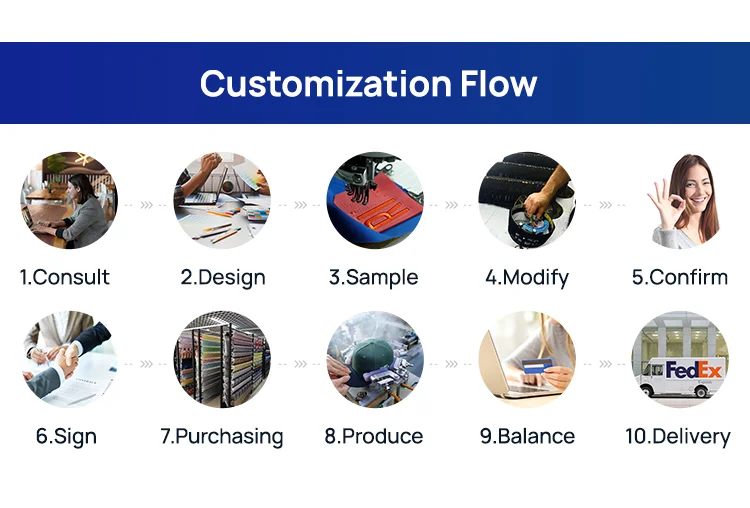 Customization Flow

1.Consult

2.Design

3.Sample

4.Modify

5.Confirm

6.Sign

7.Purchasing

8.Produce

9.Balance

FedEx

10.Delivery